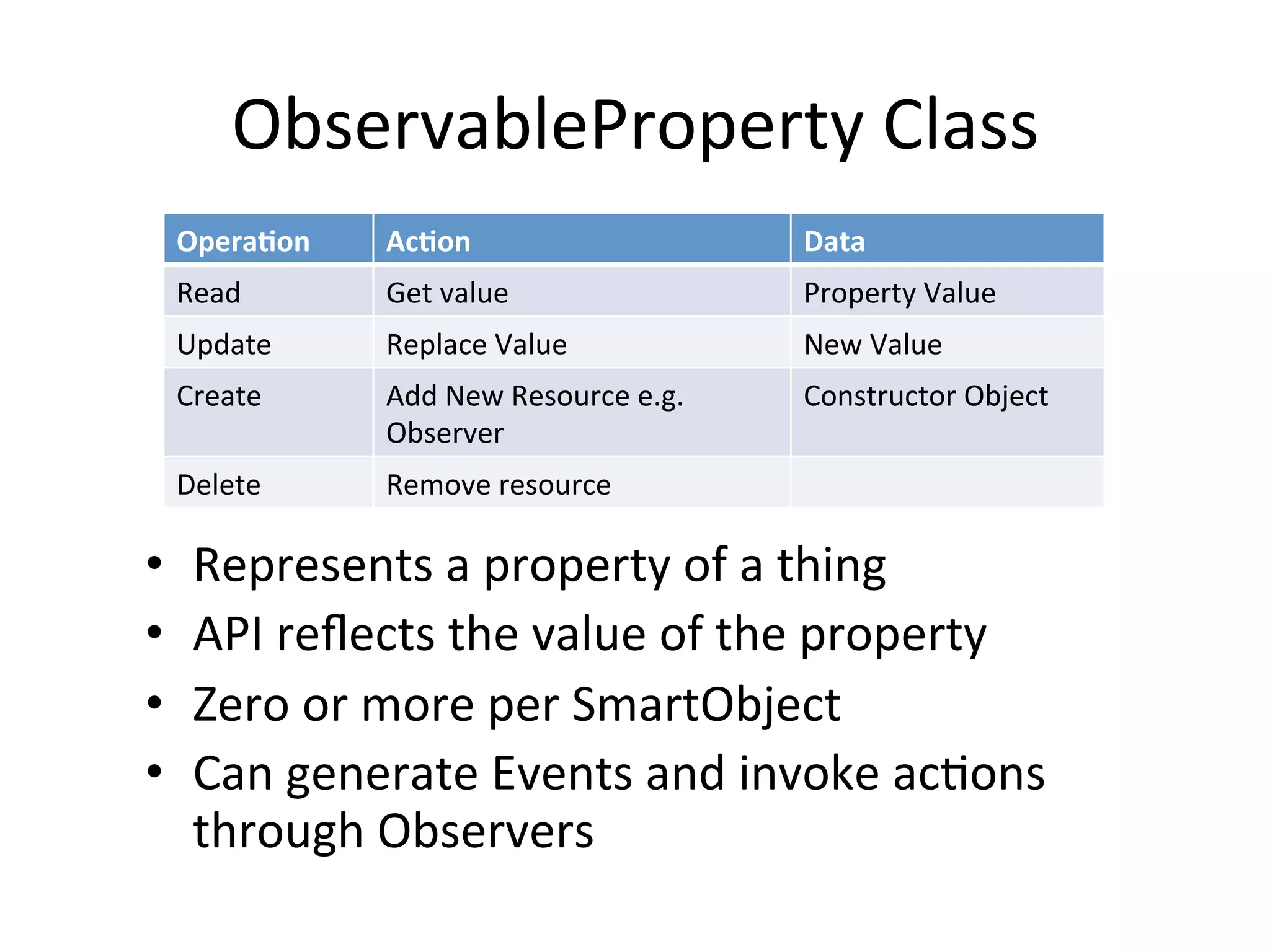 ObservableProperty Class

| Operation | Action | Data |
|---|---|---|
| Read | Get value | Property Value |
| Update | Replace Value | New Value |
| Create | Add New Resource e.g. Observer | Constructor Object |
| Delete | Remove resource | |

• Represents a property of a thing
• API reflects the value of the property
• Zero or more per SmartObject
• Can generate Events and invoke actions through Observers